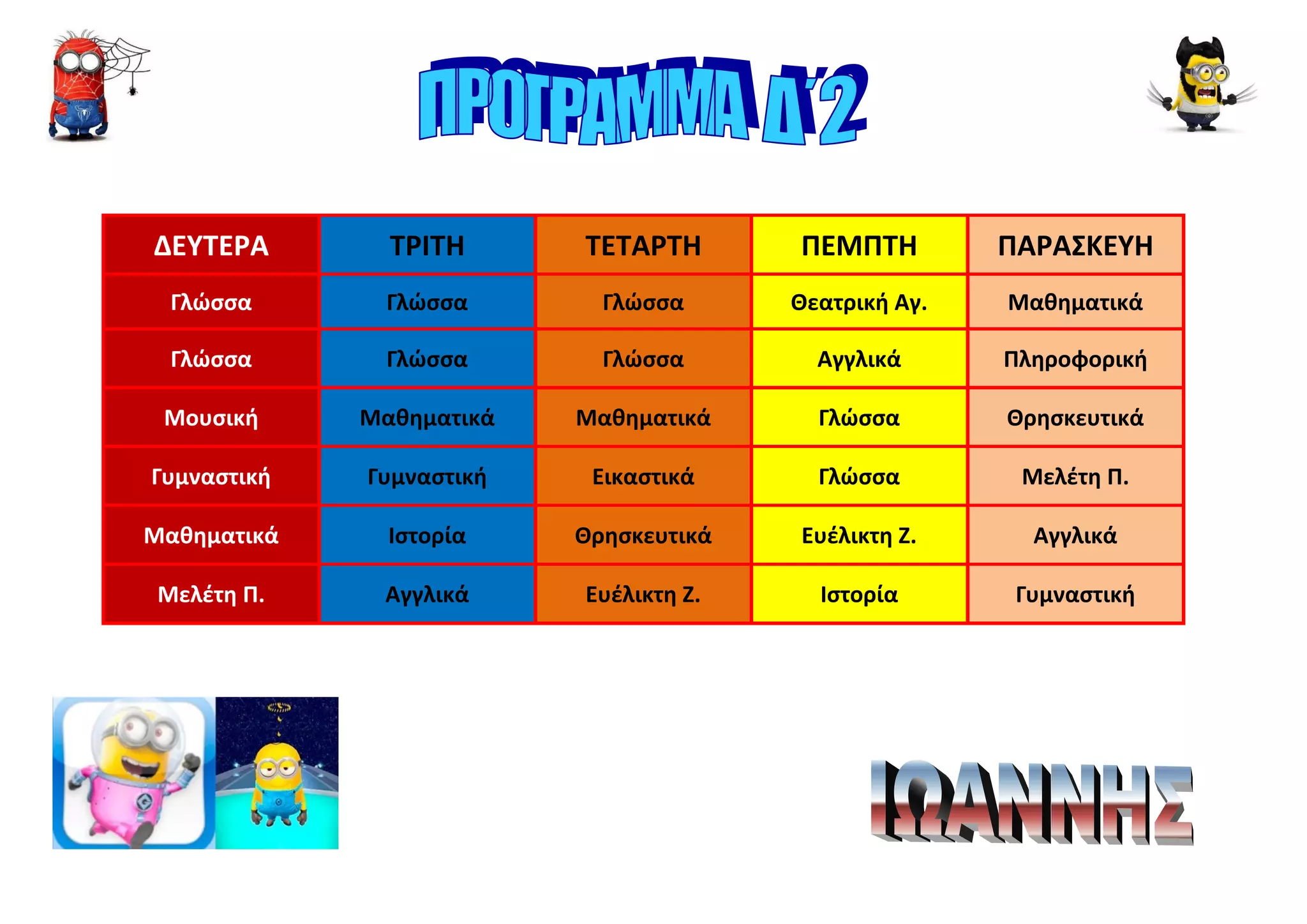 ΠΡΟΓΡΑΜΜΑ Δ΄2

| ΔΕΥΤΕΡΑ | ΤΡΙΤΗ | ΤΕΤΑΡΤΗ | ΠΕΜΠΤΗ | ΠΑΡΑΣΚΕΥΗ |
|---|---|---|---|---|
| Γλώσσα | Γλώσσα | Γλώσσα | Θεατρική Αγ. | Μαθηματικά |
| Γλώσσα | Γλώσσα | Γλώσσα | Αγγλικά | Πληροφορική |
| Μουσική | Μαθηματικά | Μαθηματικά | Γλώσσα | Θρησκευτικά |
| Γυμναστική | Γυμναστική | Εικαστικά | Γλώσσα | Μελέτη Π. |
| Μαθηματικά | Ιστορία | Θρησκευτικά | Ευέλικτη Ζ. | Αγγλικά |
| Μελέτη Π. | Αγγλικά | Ευέλικτη Ζ. | Ιστορία | Γυμναστική |

ΙΩΑΝΝΗΣ